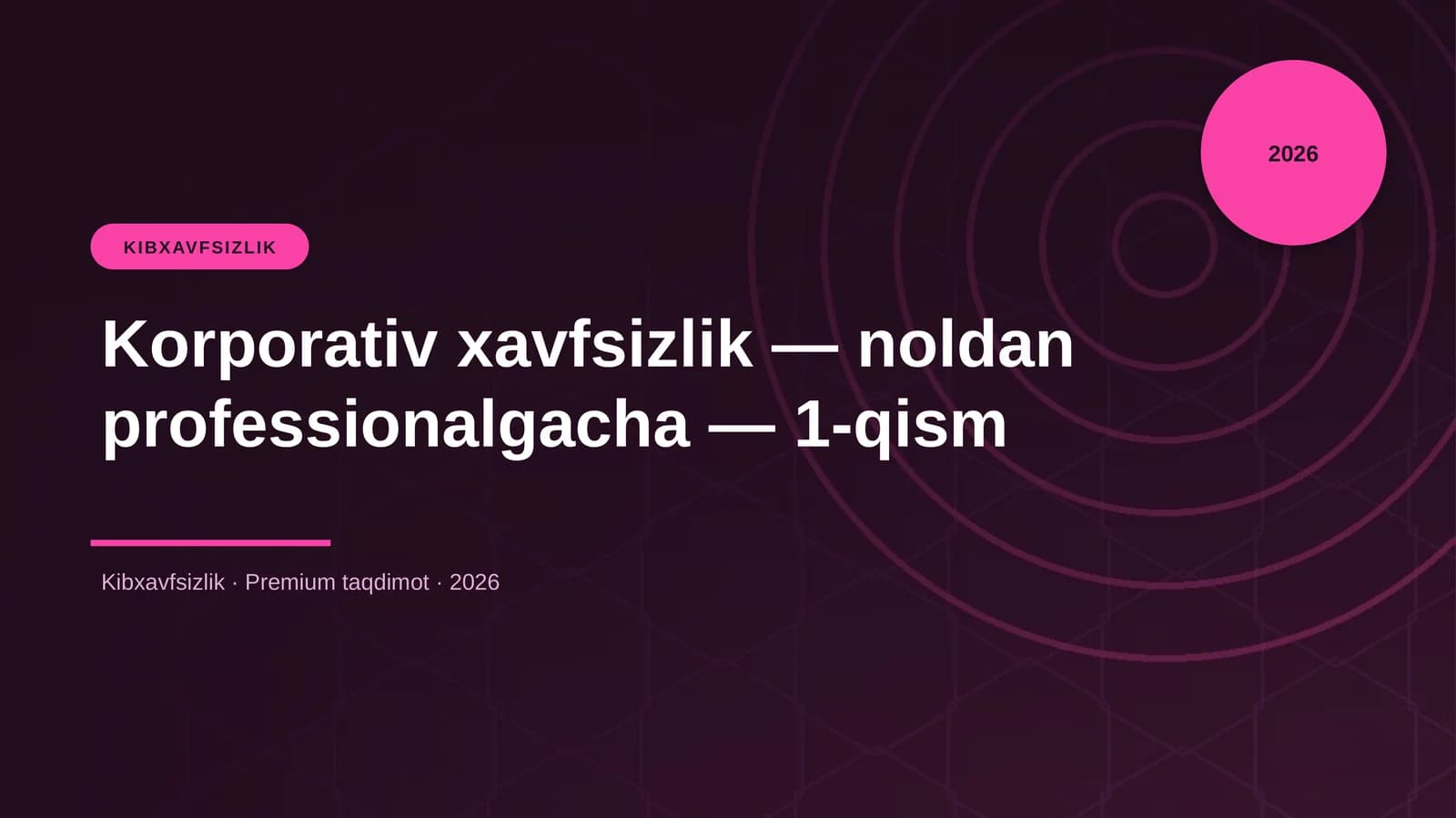 2026

KIBXAVFSIZLIK

Korporativ xavfsizlik — noldan professionalgacha — 1-qism

Kibxavfsizlik · Premium taqdimot · 2026